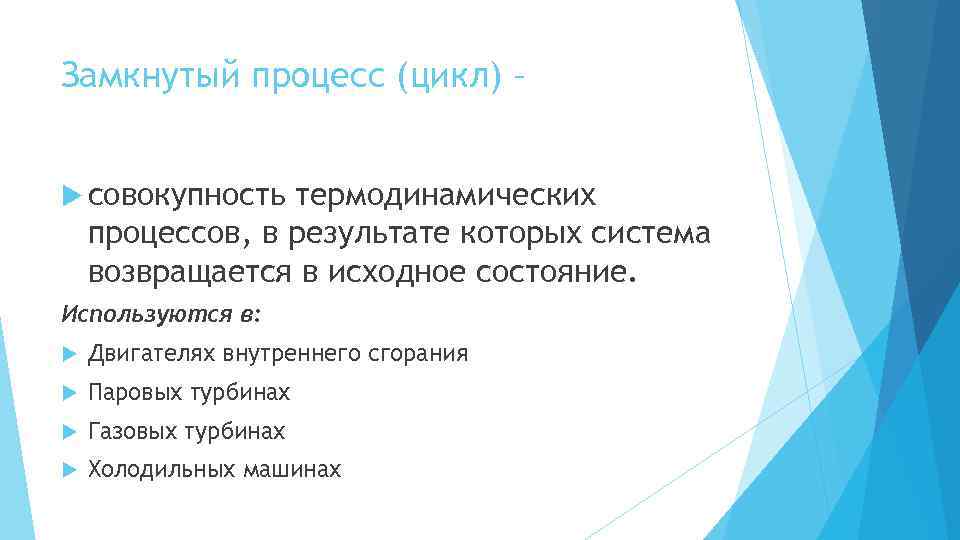 Замкнутый процесс (цикл) –

совокупность термодинамических процессов, в результате которых система возвращается в исходное состояние.

Используются в:

Двигателях внутреннего сгорания

Паровых турбинах

Газовых турбинах

Холодильных машинах